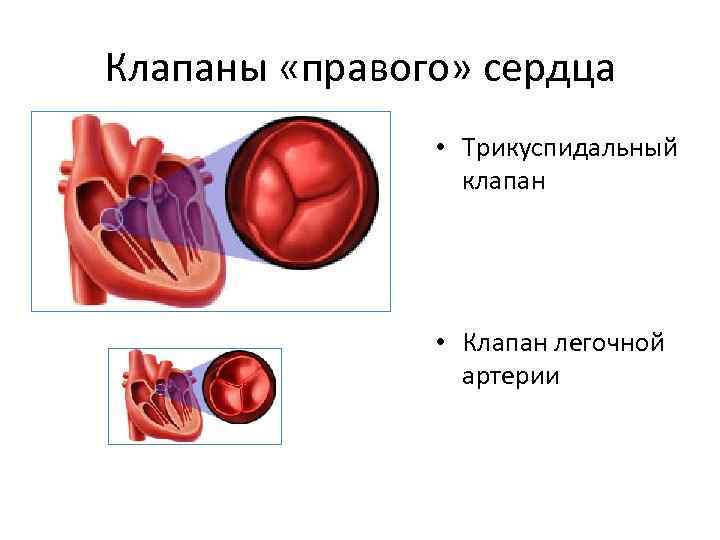 Клапаны «правого» сердца

• Трикуспидальный клапан

• Клапан легочной артерии